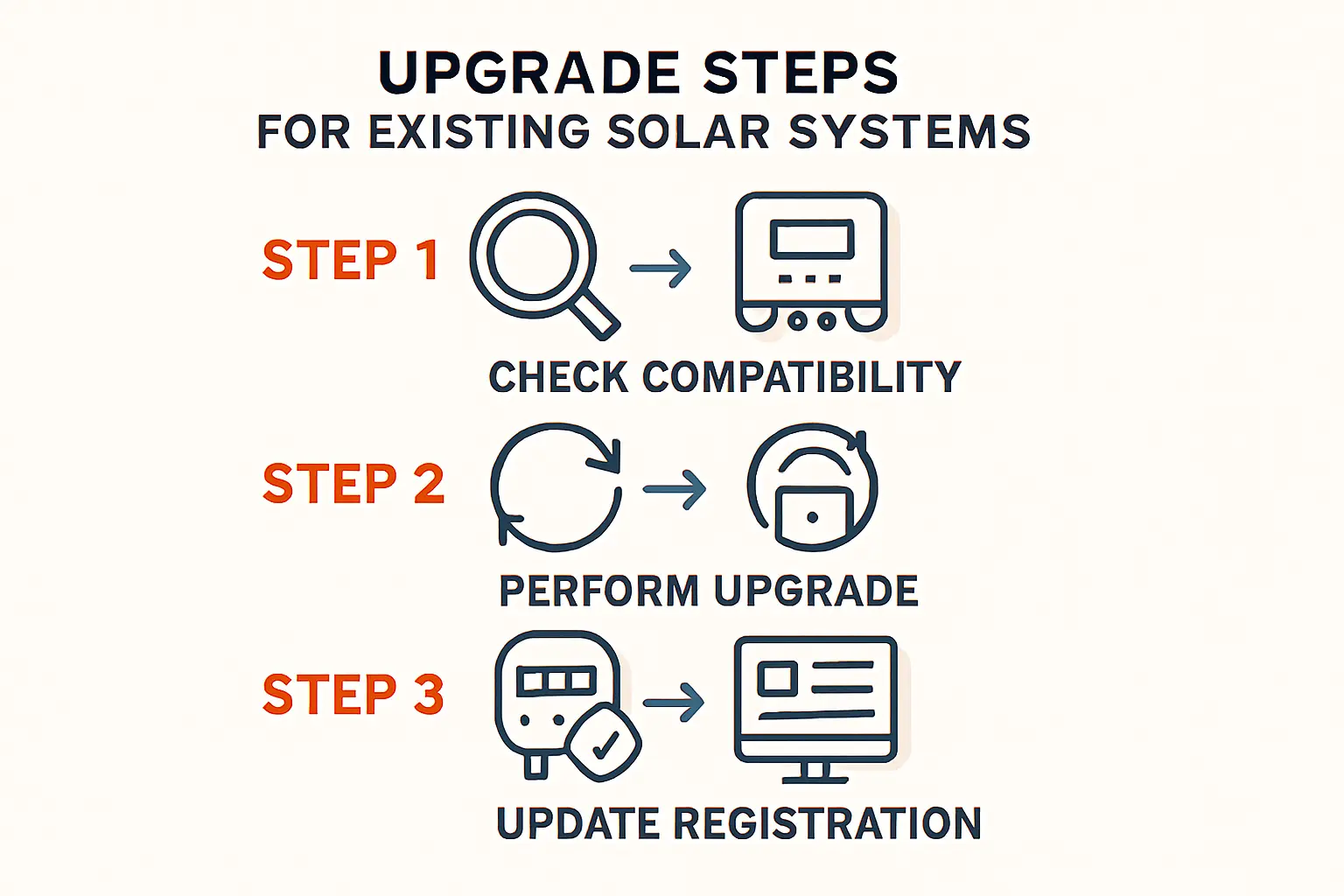 UPGRADE STEPS
FOR EXISTING SOLAR SYSTEMS

STEP 1

CHECK COMPATIBILITY

STEP 2

PERFORM UPGRADE

STEP 3

UPDATE REGISTRATION